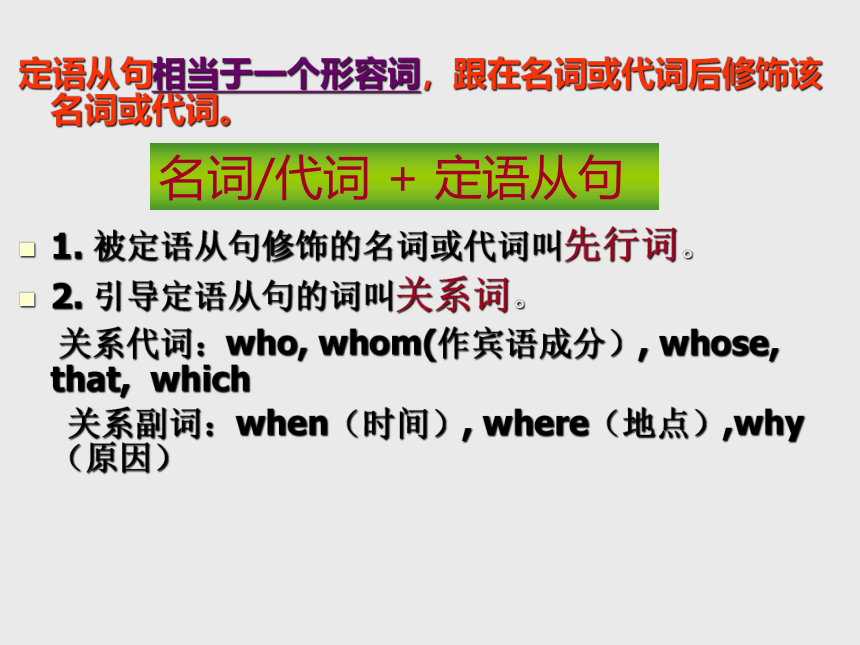 定语从句相当于一个形容词，跟在名词或代词后修饰该名词或代词。

名词/代词 + 定语从句

1. 被定语从句修饰的名词或代词叫先行词。

2. 引导定语从句的词叫关系词。

关系代词：who, whom(作宾语成分）, whose, that, which

关系副词：when（时间）, where（地点）,why（原因）